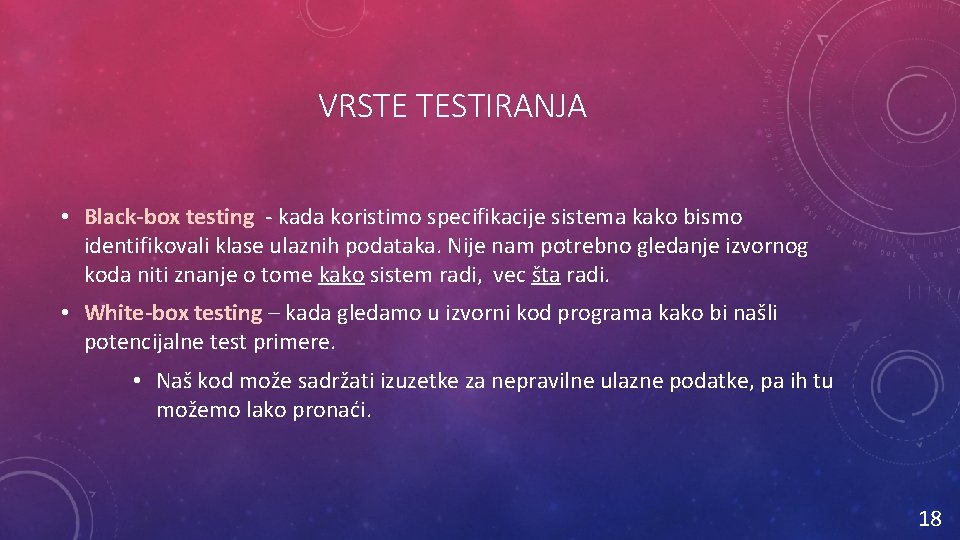 VRSTE TESTIRANJA

• Black-box testing - kada koristimo specifikacije sistema kako bismo identifikovali klase ulaznih podataka. Nije nam potrebno gledanje izvornog koda niti znanje o tome kako sistem radi, vec šta radi.

• White-box testing – kada gledamo u izvorni kod programa kako bi našli potencijalne test primere.

• Naš kod može sadržati izuzetke za nepravilne ulazne podatke, pa ih tu možemo lako pronaći.

18